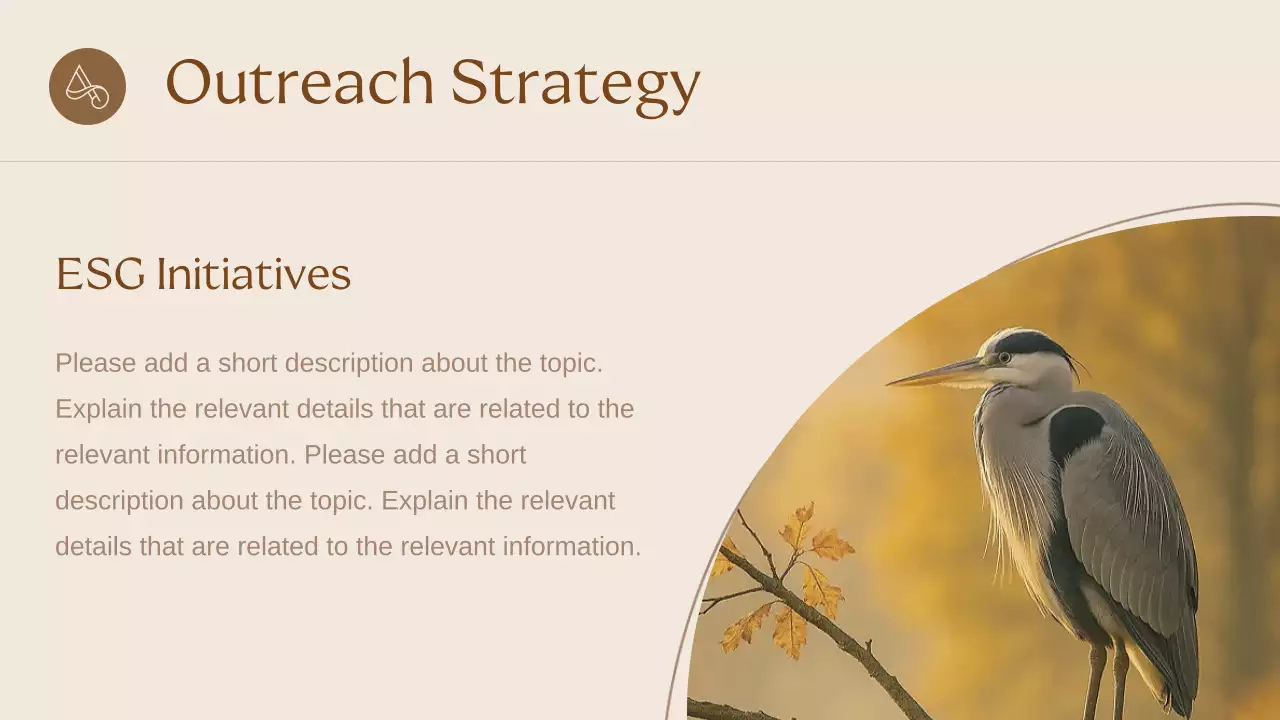 Outreach Strategy

ESG Initiatives

Please add a short description about the topic. Explain the relevant details that are related to the relevant information. Please add a short description about the topic. Explain the relevant details that are related to the relevant information.